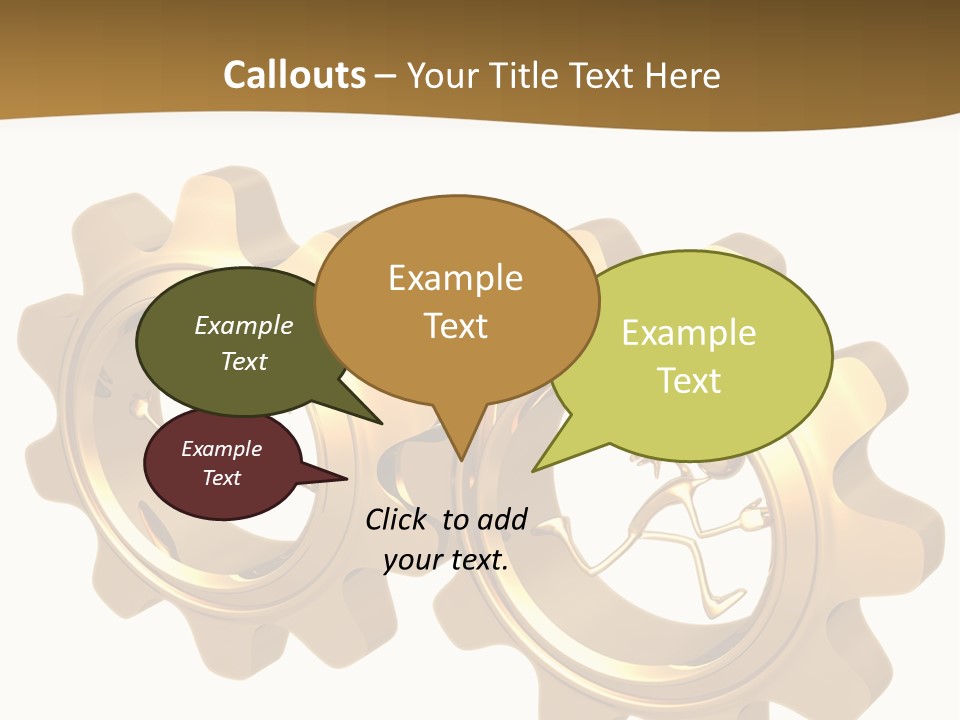 Callouts – Your Title Text Here

Example Text

Example Text

Example Text

Example Text

Click to add your text.